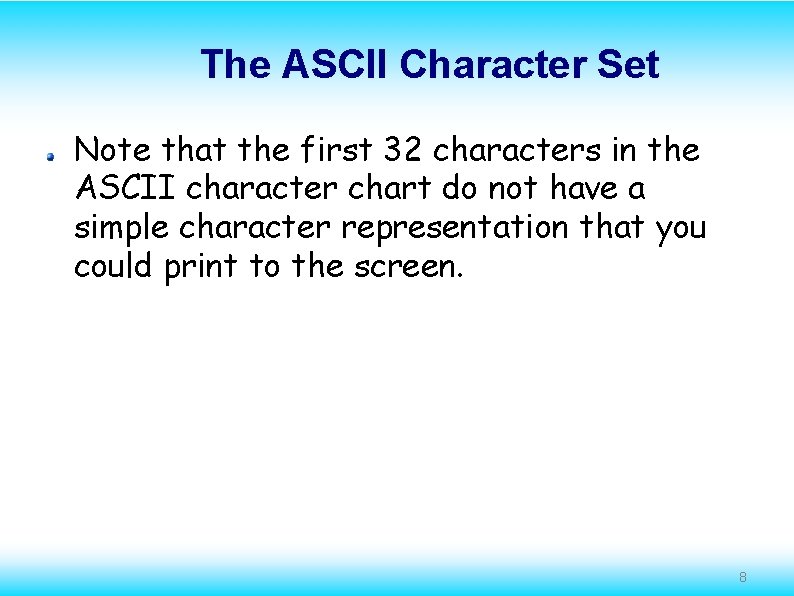 The ASCII Character Set

Note that the first 32 characters in the ASCII character chart do not have a simple character representation that you could print to the screen.

8